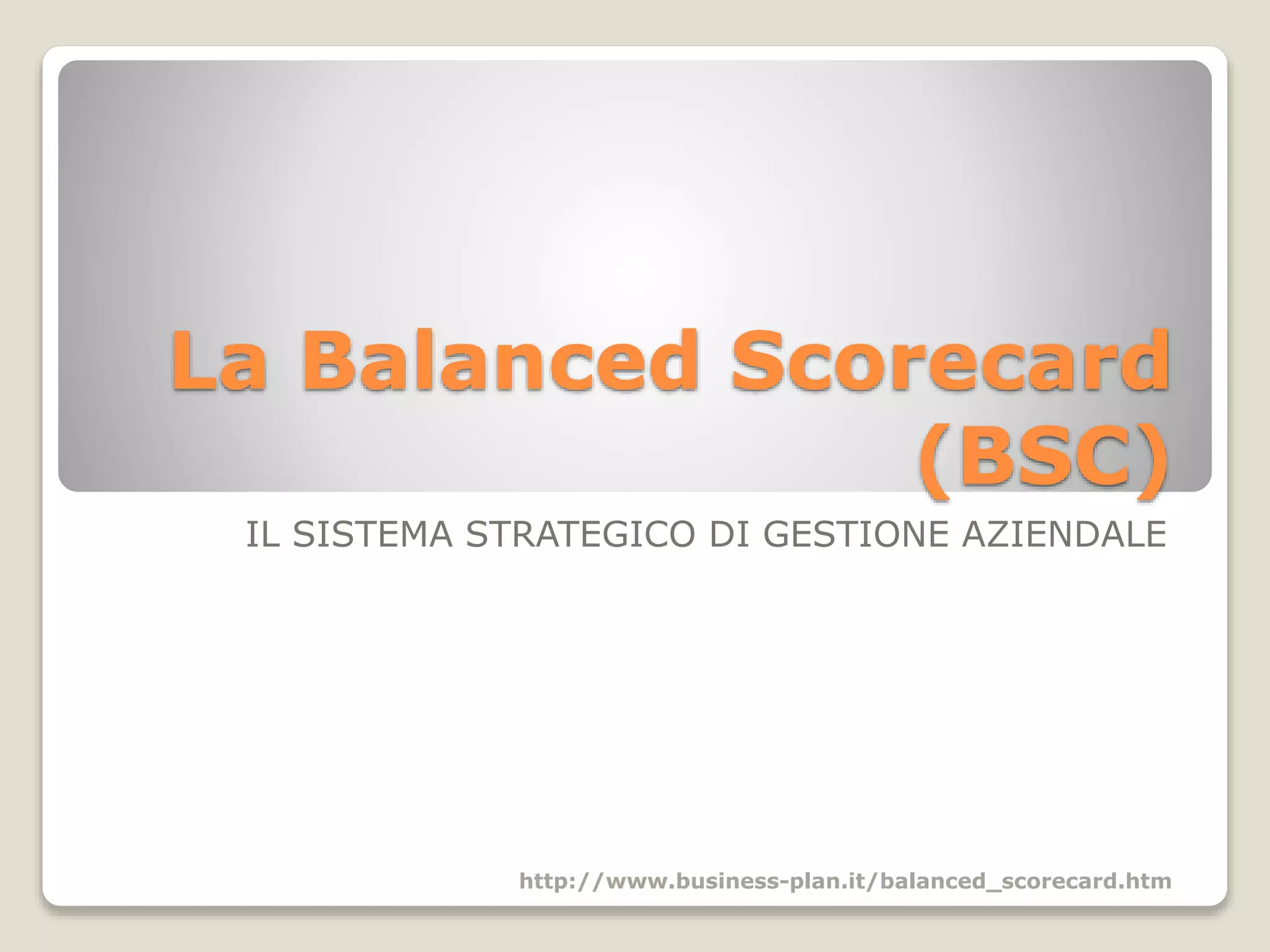 La Balanced Scorecard (BSC)

IL SISTEMA STRATEGICO DI GESTIONE AZIENDALE

http://www.business-plan.it/balanced_scorecard.htm